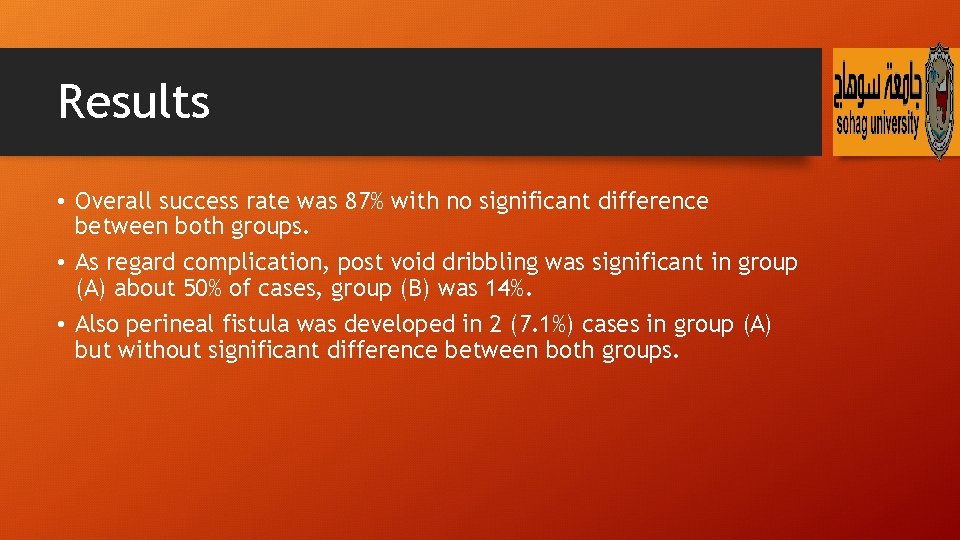 Results

جامعة سوهاج
sohag university

• Overall success rate was 87% with no significant difference between both groups.

• As regard complication, post void dribbling was significant in group (A) about 50% of cases, group (B) was 14%.

• Also perineal fistula was developed in 2 (7.1%) cases in group (A) but without significant difference between both groups.